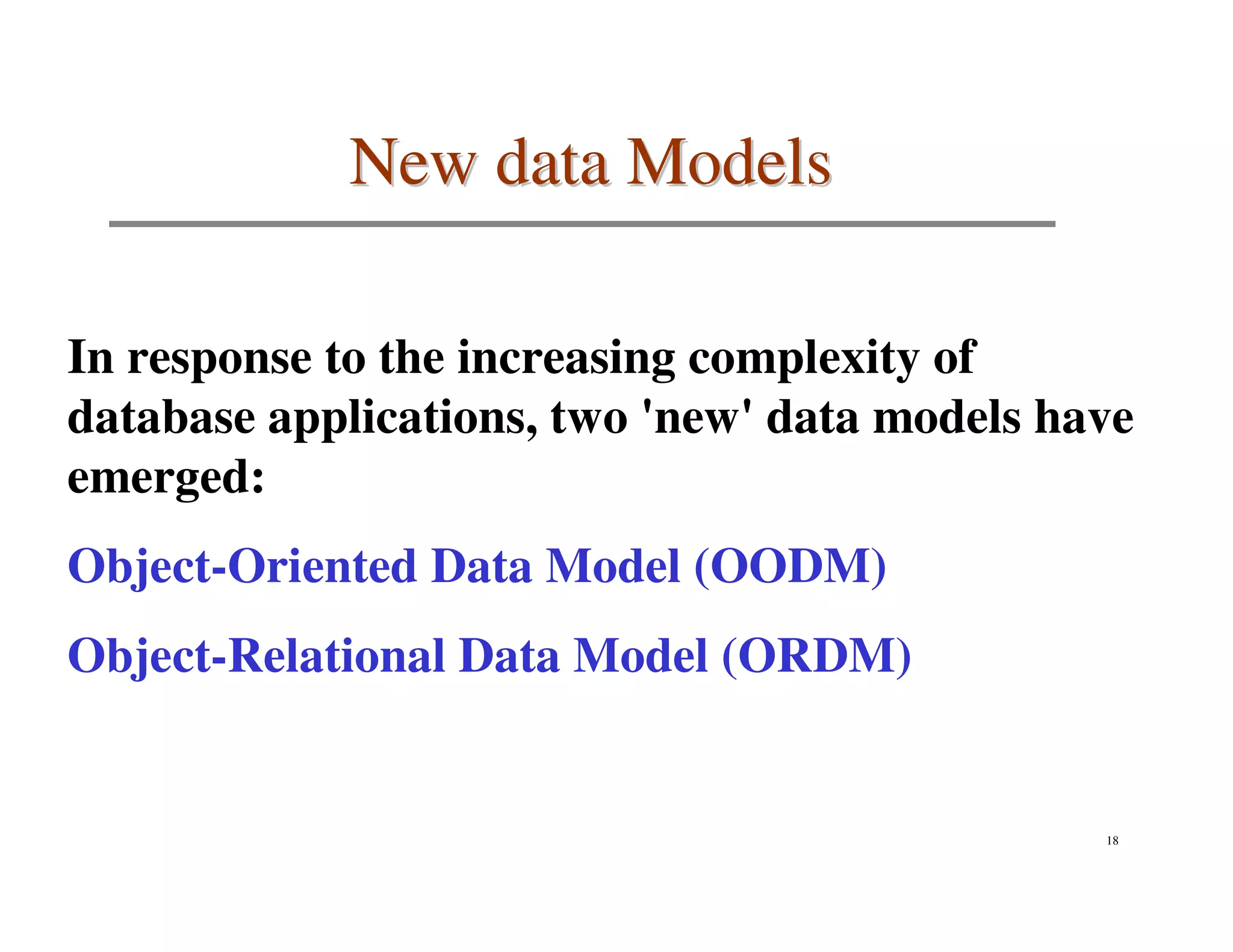 New data Models

In response to the increasing complexity of database applications, two 'new' data models have emerged:

Object-Oriented Data Model (OODM)

Object-Relational Data Model (ORDM)

18